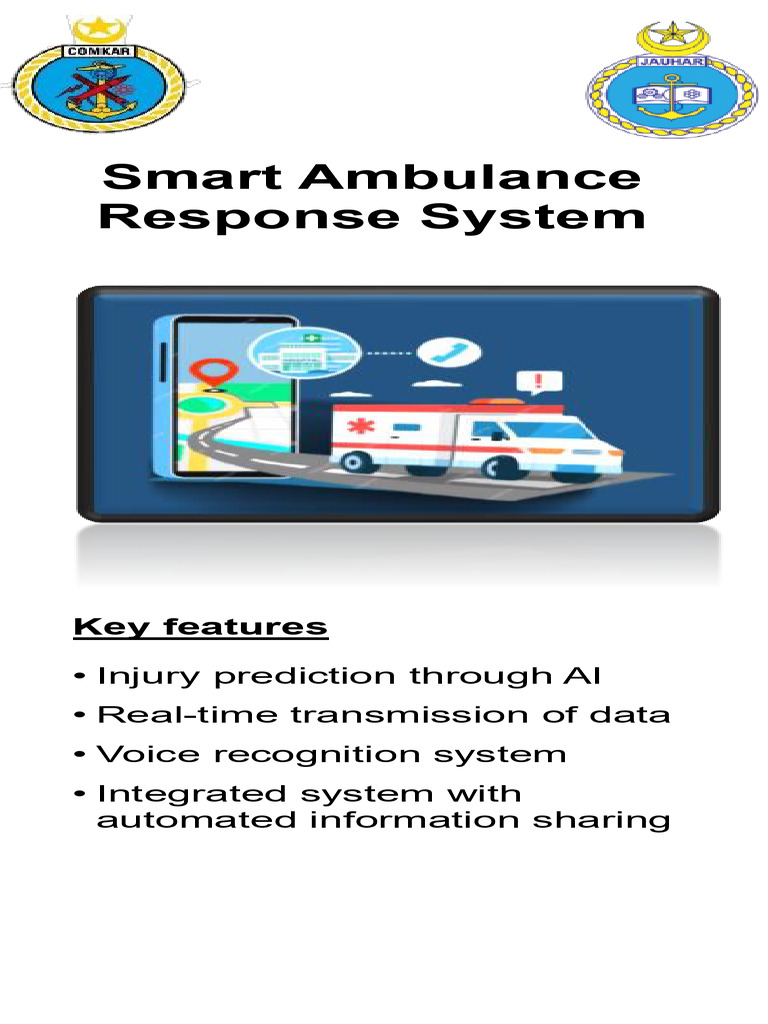 COMKAR

JAUHAR

Smart Ambulance Response System

Key features

• Injury prediction through AI
• Real-time transmission of data
• Voice recognition system
• Integrated system with automated information sharing